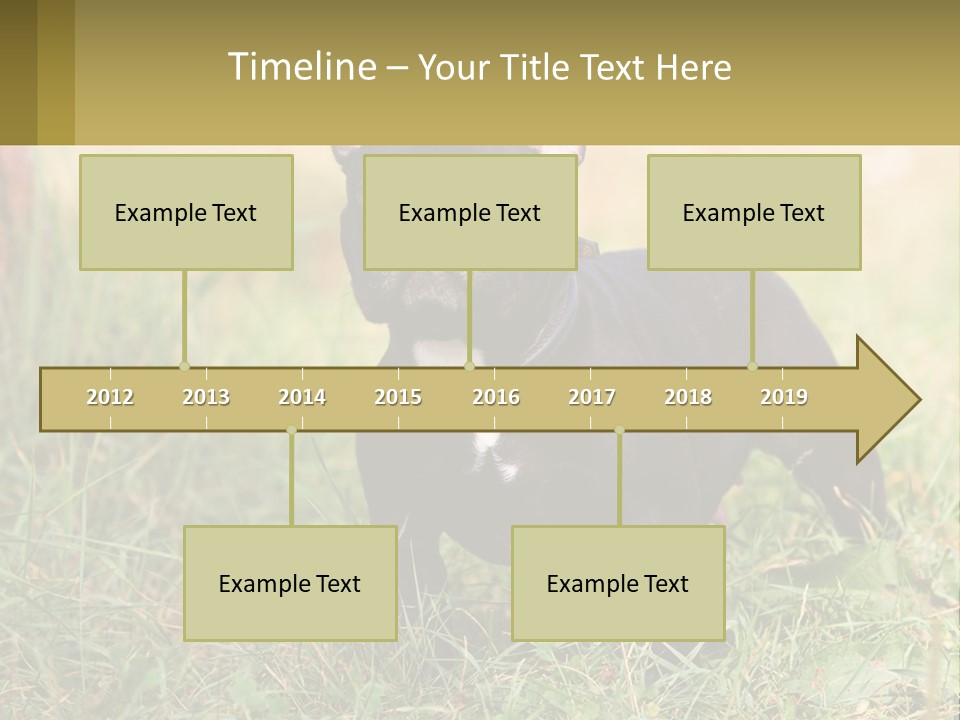 Timeline – Your Title Text Here

Example Text

Example Text

Example Text

2012 2013 2014 2015 2016 2017 2018 2019

Example Text

Example Text